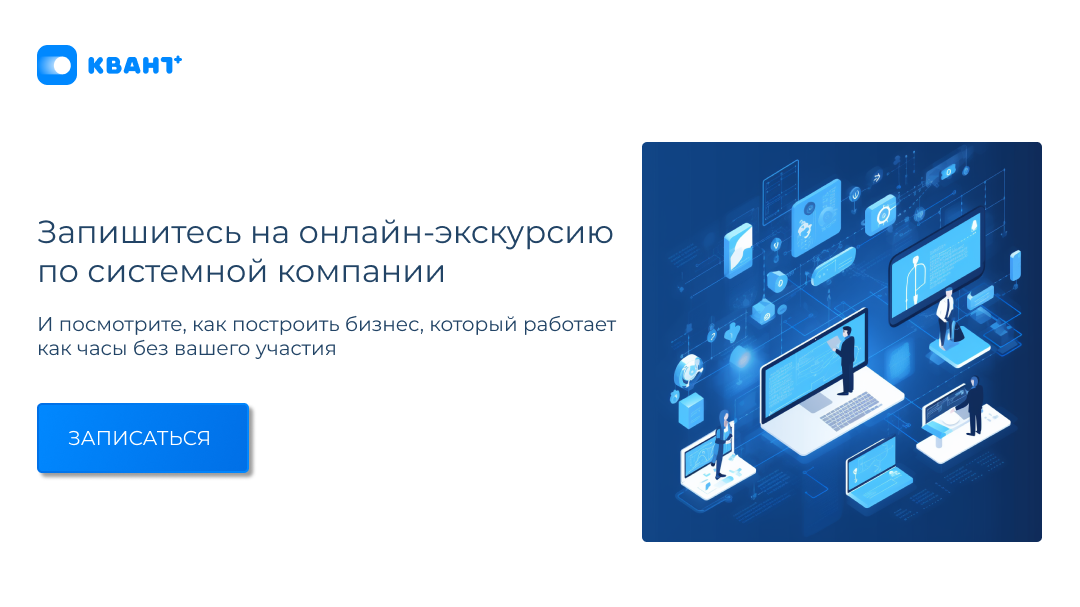 КВАНТ+

Запишитесь на онлайн-экскурсию по системной компании

И посмотрите, как построить бизнес, который работает как часы без вашего участия

ЗАПИСАТЬСЯ